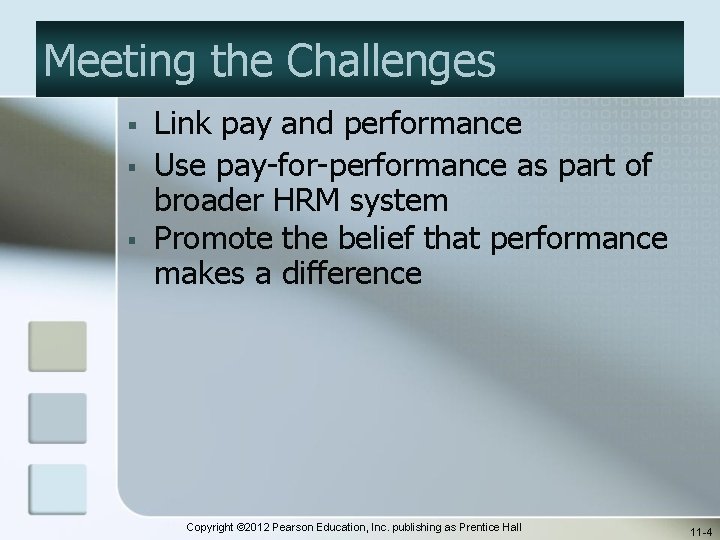 Meeting the Challenges

▪ Link pay and performance
▪ Use pay-for-performance as part of broader HRM system
▪ Promote the belief that performance makes a difference

Copyright ©2012 Pearson Education, Inc. publishing as Prentice Hall

11-4